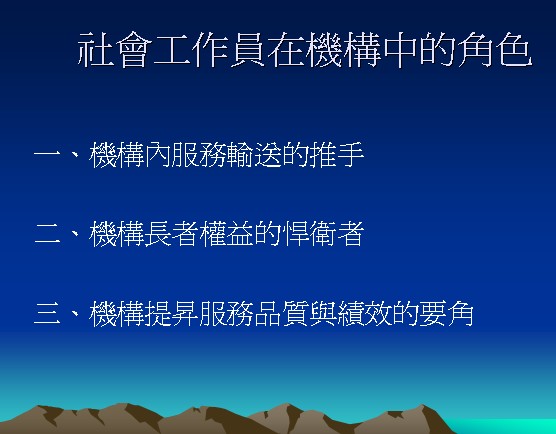 社會工作員在機構中的角色

一、機構內服務輸送的推手

二、機構長者權益的悍衛者

三、機構提昇服務品質與績效的要角